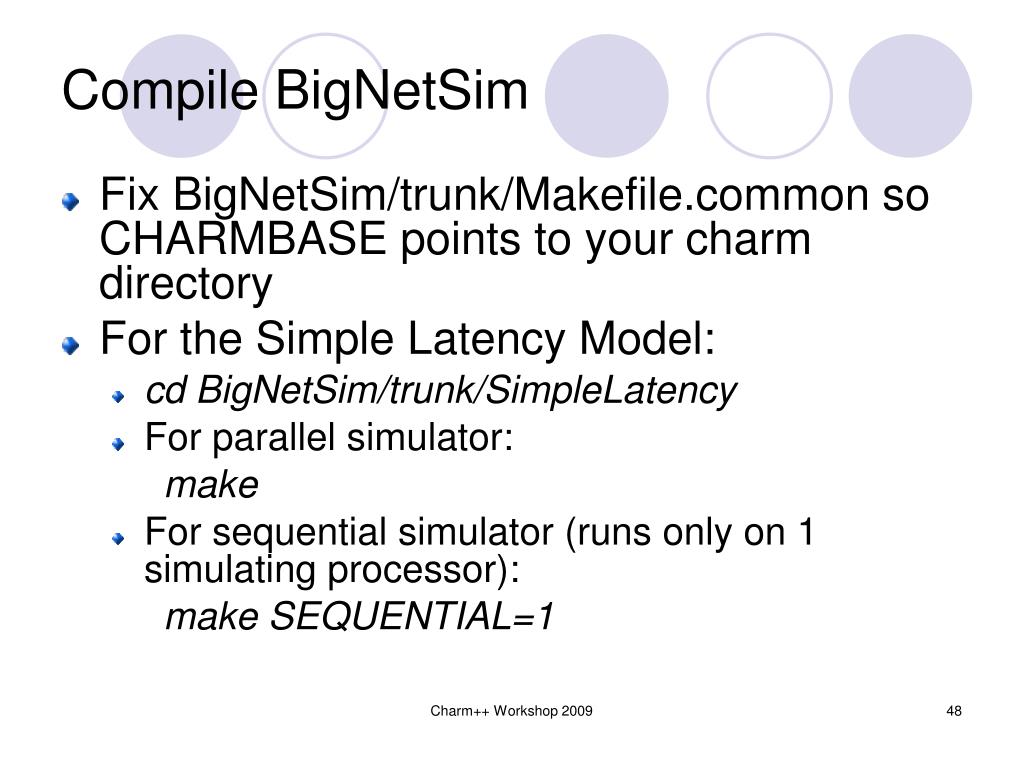 Compile BigNetSim

Fix BigNetSim/trunk/Makefile.common so CHARMBASE points to your charm directory

For the Simple Latency Model:

cd BigNetSim/trunk/SimpleLatency

For parallel simulator:

make

For sequential simulator (runs only on 1 simulating processor):

make SEQUENTIAL=1

Charm++ Workshop 2009

48